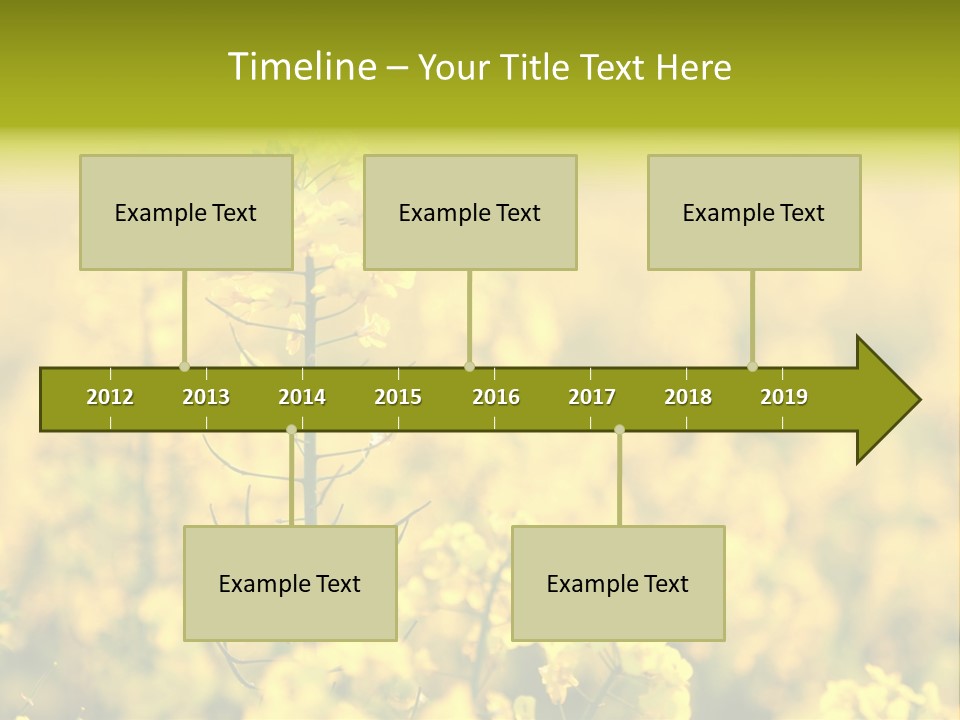 Timeline – Your Title Text Here

Example Text

Example Text

Example Text

2012 2013 2014 2015 2016 2017 2018 2019

Example Text

Example Text